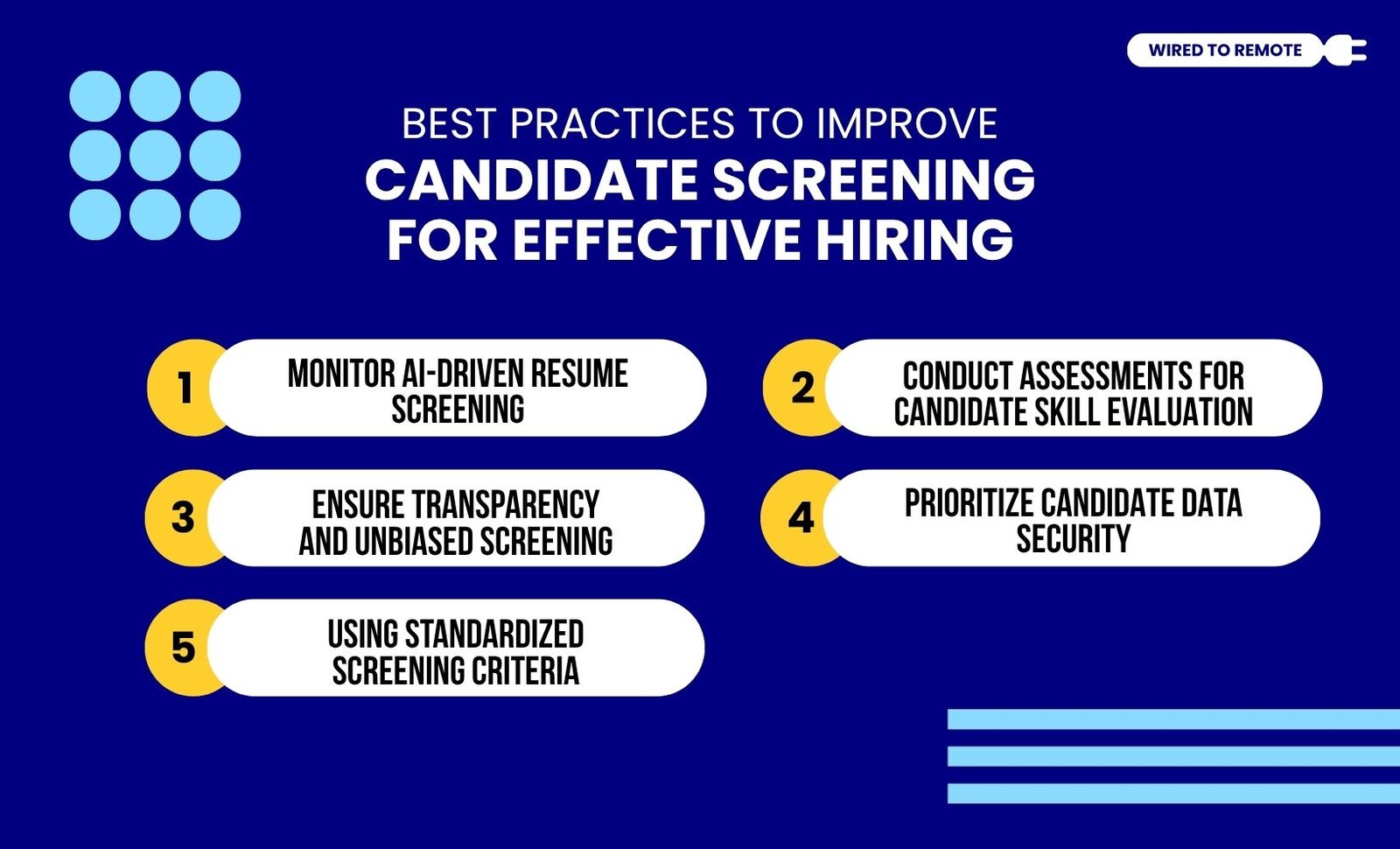 WIRED TO REMOTE

BEST PRACTICES TO IMPROVE
CANDIDATE SCREENING FOR EFFECTIVE HIRING

1 MONITOR AI-DRIVEN RESUME SCREENING

2 CONDUCT ASSESSMENTS FOR CANDIDATE SKILL EVALUATION

3 ENSURE TRANSPARENCY AND UNBIASED SCREENING

4 PRIORITIZE CANDIDATE DATA SECURITY

5 USING STANDARDIZED SCREENING CRITERIA